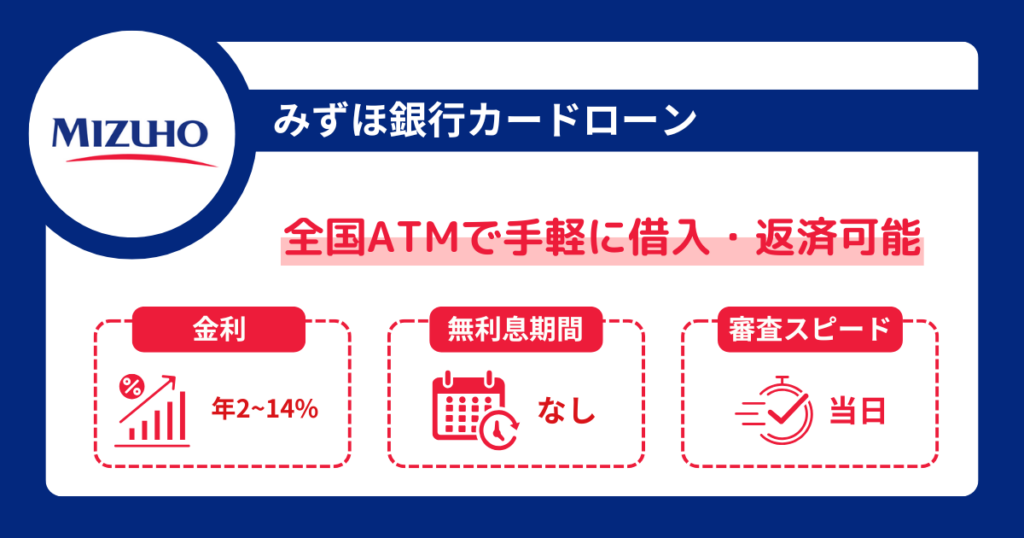 MIZUHO

みずほ銀行カードローン

全国ATMで手軽に借入・返済可能

金利

年2~14%

無利息期間

なし

審査スピード

当日